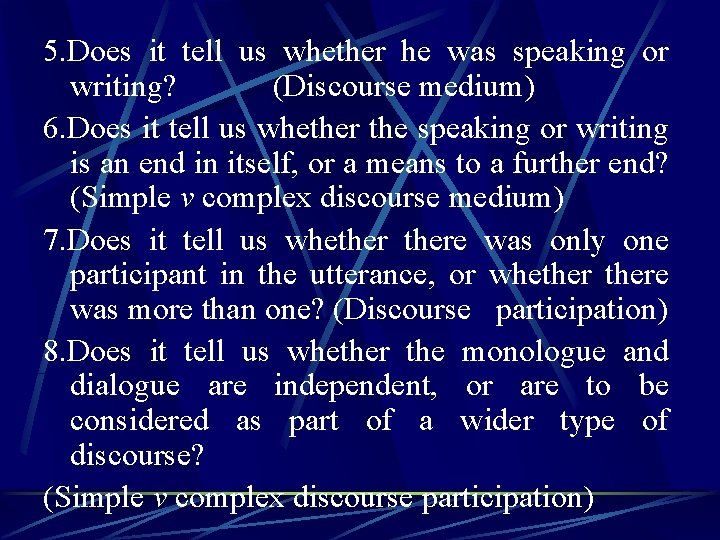 5.Does it tell us whether he was speaking or writing? (Discourse medium)

6.Does it tell us whether the speaking or writing is an end in itself, or a means to a further end? (Simple v complex discourse medium)

7.Does it tell us whether there was only one participant in the utterance, or whether there was more than one? (Discourse participation)

8.Does it tell us whether the monologue and dialogue are independent, or are to be considered as part of a wider type of discourse?

(Simple v complex discourse participation)